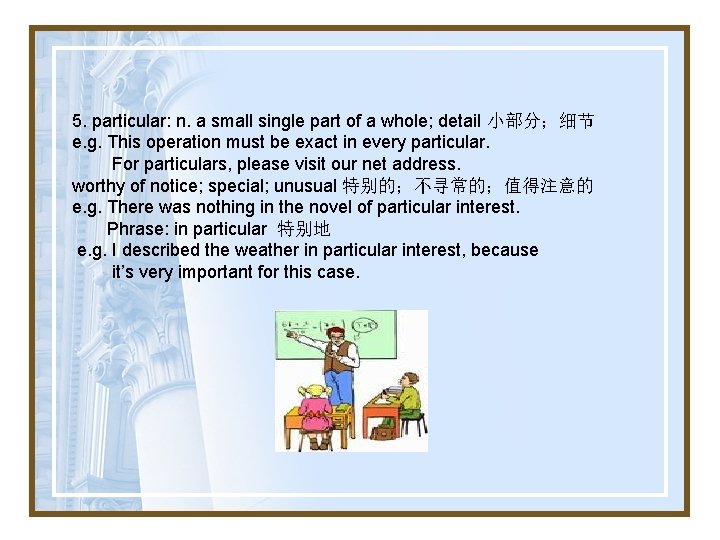 5. particular: n. a small single part of a whole; detail 小部分；细节
e.g. This operation must be exact in every particular.
For particulars, please visit our net address.
worthy of notice; special; unusual 特别的；不寻常的；值得注意的
e.g. There was nothing in the novel of particular interest.
Phrase: in particular 特别地
e.g. I described the weather in particular interest, because it's very important for this case.